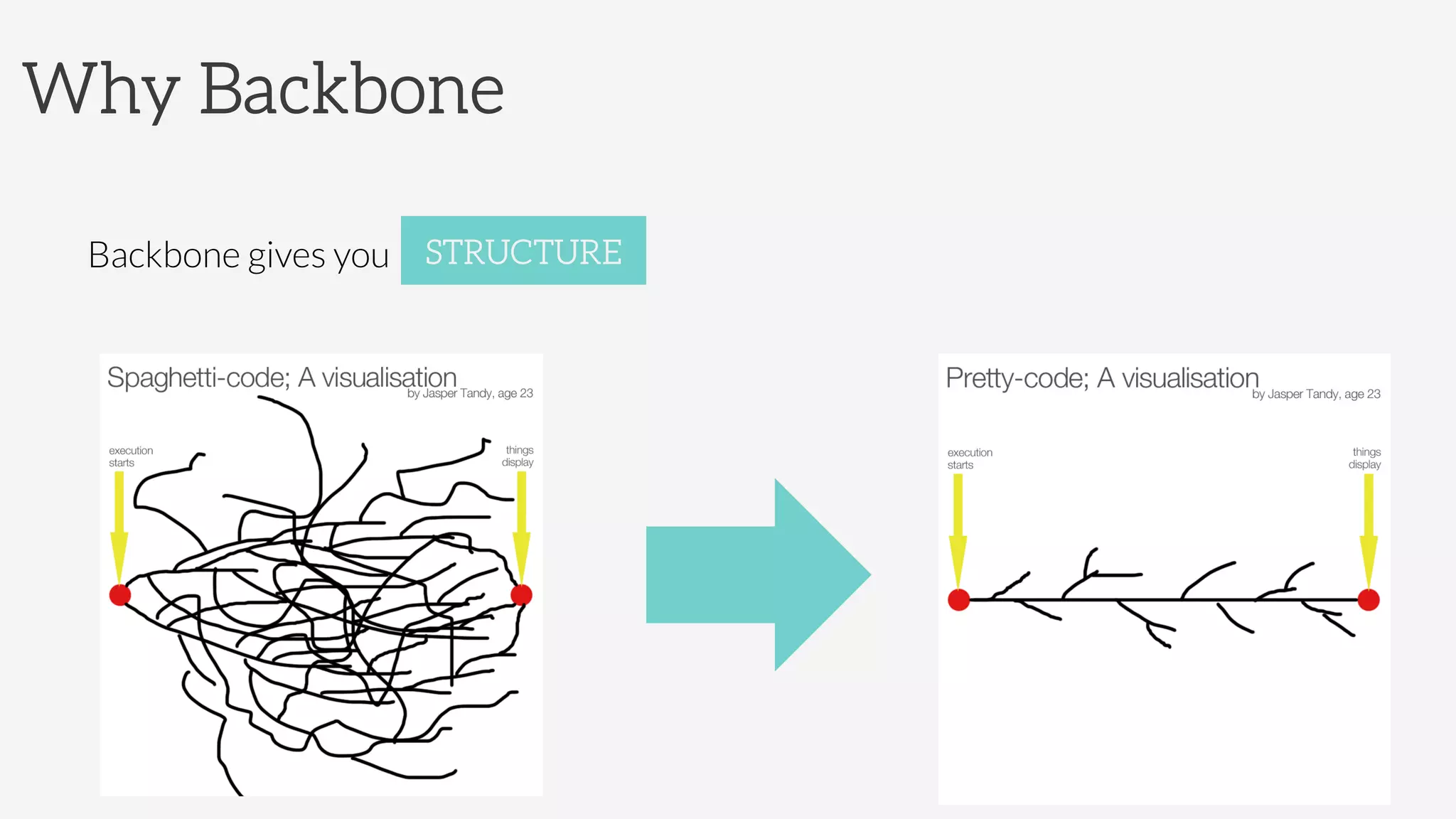 Why Backbone

Backbone gives you STRUCTURE

Spaghetti-code; A visualisation
by Jasper Tandy, age 23

execution starts

things display

Pretty-code; A visualisation
by Jasper Tandy, age 23

execution starts

things display